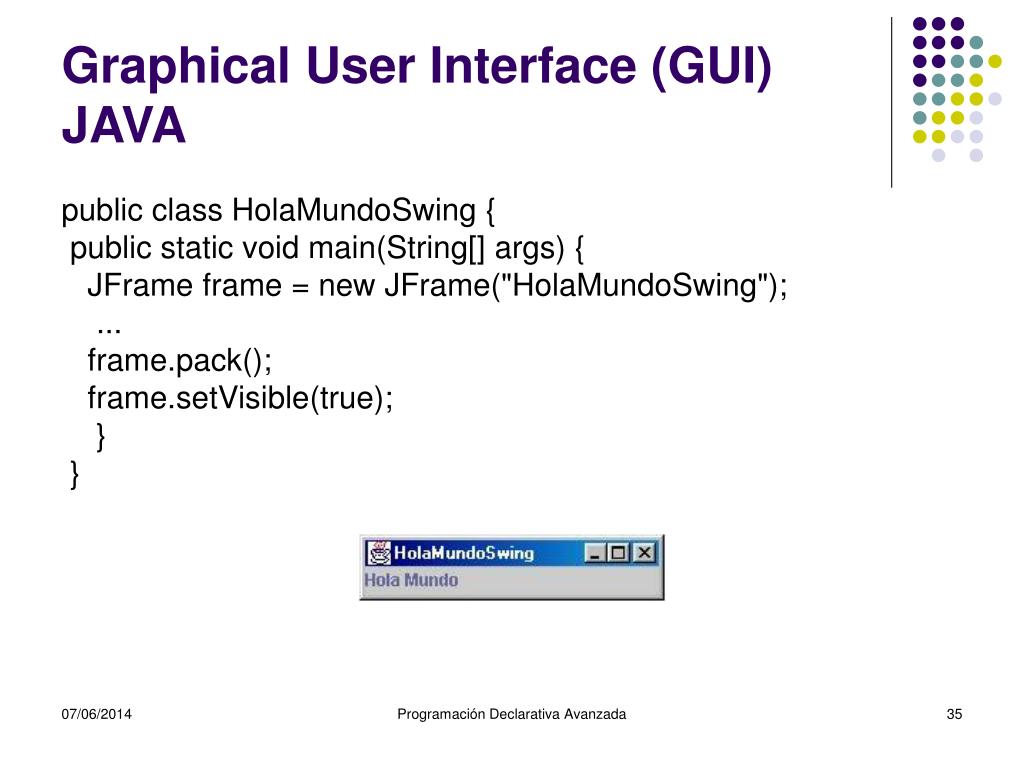 Graphical User Interface (GUI) JAVA

public class HolaMundoSwing {
 public static void main(String[] args) {
  JFrame frame = new JFrame("HolaMundoSwing");
   ...
  frame.pack();
  frame.setVisible(true);
   }
}

HolaMundoSwing
Hola Mundo

07/06/2014
Programación Declarativa Avanzada
35